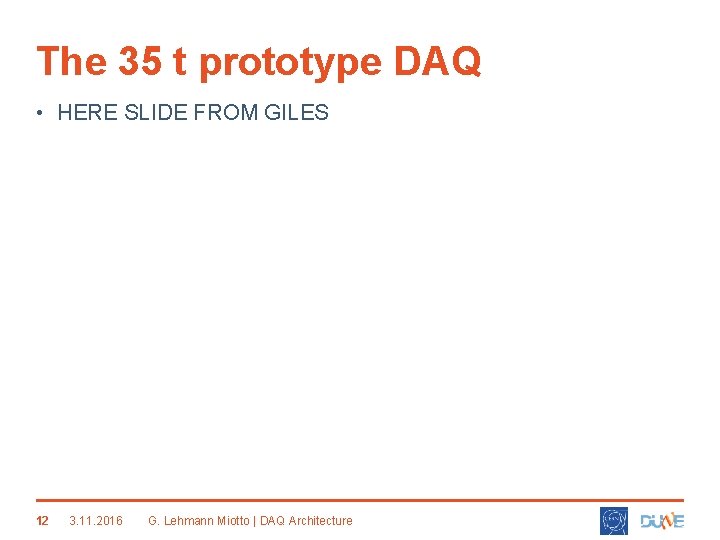 The 35 t prototype DAQ

• HERE SLIDE FROM GILES

12 3.11.2016 G. Lehmann Miotto | DAQ Architecture

CERN DUNE